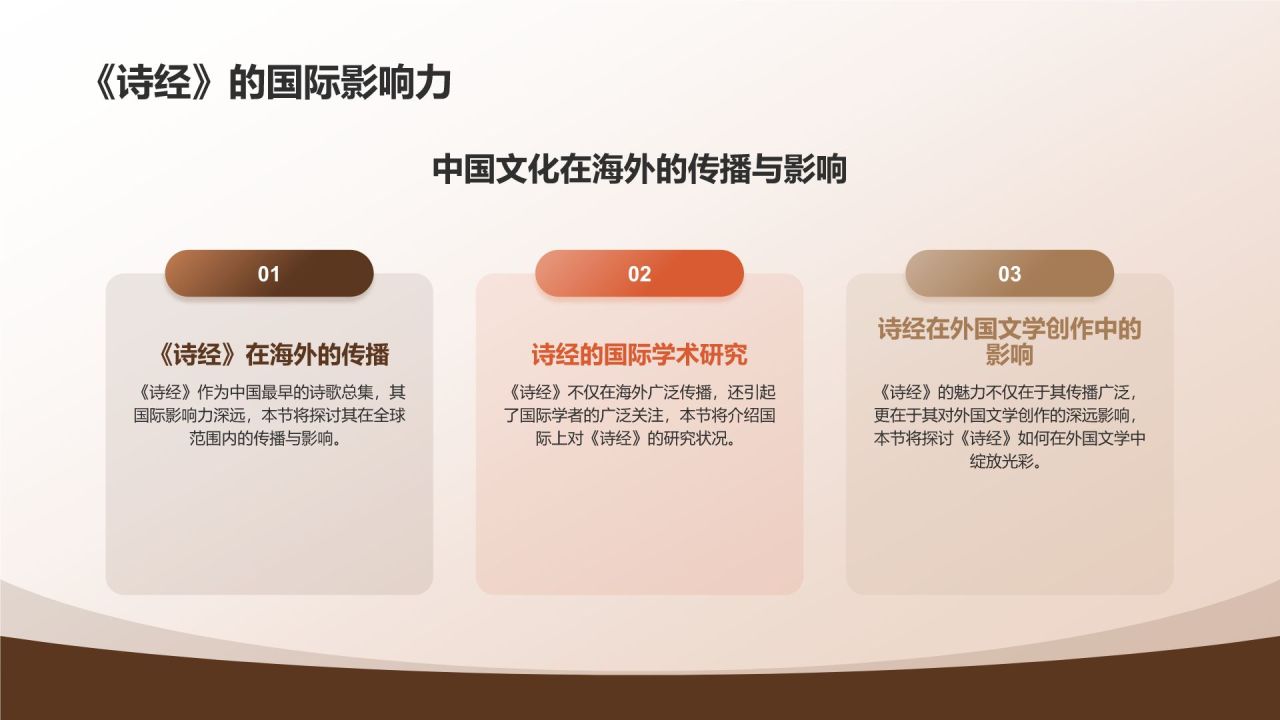 《诗经》的国际影响力

中国文化在海外的传播与影响

01

《诗经》在海外的传播

《诗经》作为中国最早的诗歌总集，其国际影响力深远，本节将探讨其在全球范围内的传播与影响。

02

诗经的国际学术研究

《诗经》不仅在海外广泛传播，还引起了国际学者的广泛关注，本节将介绍国际上对《诗经》的研究状况。

03

诗经在外国文学创作中的影响

《诗经》的魅力不仅在于其传播广泛，更在于其对外国文学创作的深远影响，本节将探讨《诗经》如何在外国文学中绽放光彩。